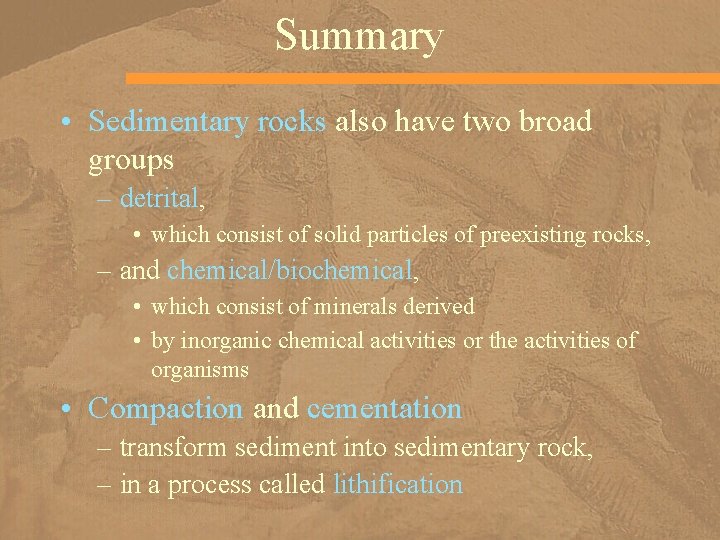 Summary

• Sedimentary rocks also have two broad groups
– detrital,
• which consist of solid particles of preexisting rocks,
– and chemical/biochemical,
• which consist of minerals derived
• by inorganic chemical activities or the activities of organisms

• Compaction and cementation
– transform sediment into sedimentary rock,
– in a process called lithification